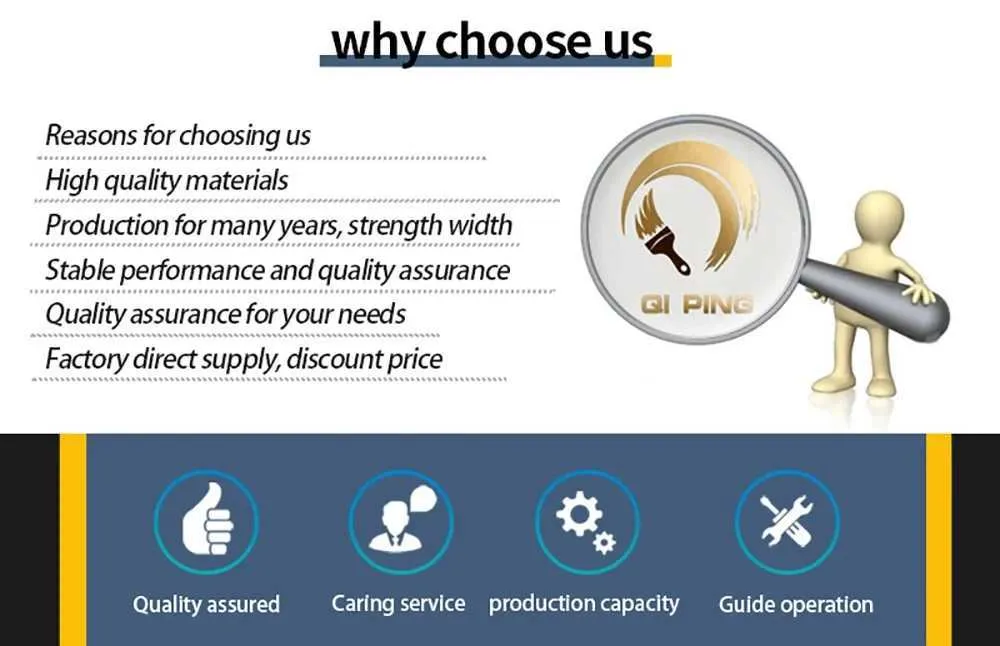 why choose us

Reasons for choosing us

High quality materials

Production for many years, strength width

Stable performance and quality assurance

Quality assurance for your needs

Factory direct supply, discount price

QI PING

Quality assured

Caring service

production capacity

Guide operation